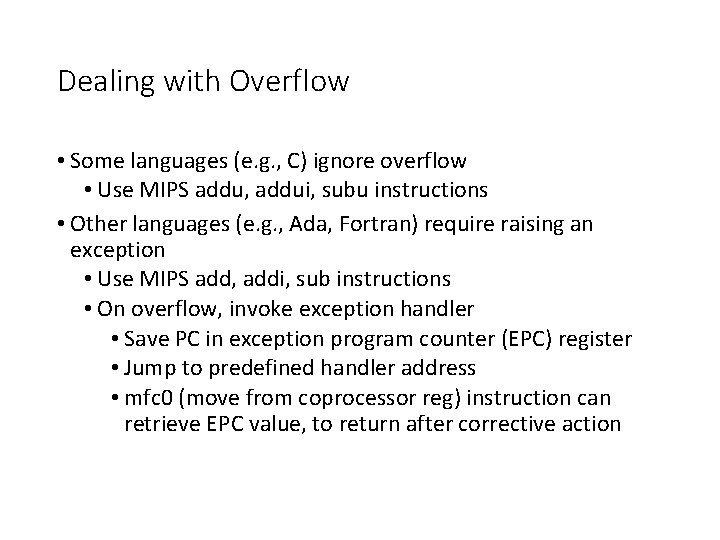 Dealing with Overflow

• Some languages (e.g., C) ignore overflow
  • Use MIPS addu, addui, subu instructions
• Other languages (e.g., Ada, Fortran) require raising an exception
  • Use MIPS add, addi, sub instructions
  • On overflow, invoke exception handler
    • Save PC in exception program counter (EPC) register
    • Jump to predefined handler address
    • mfc0 (move from coprocessor reg) instruction can retrieve EPC value, to return after corrective action